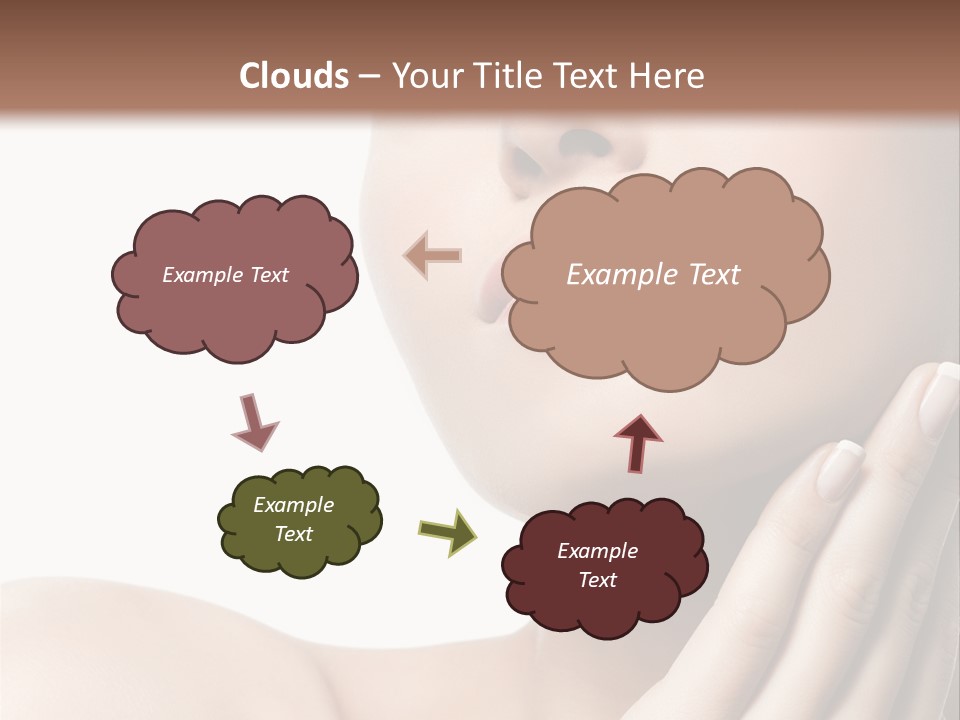 Clouds – Your Title Text Here

Example Text

Example Text

Example Text

Example Text